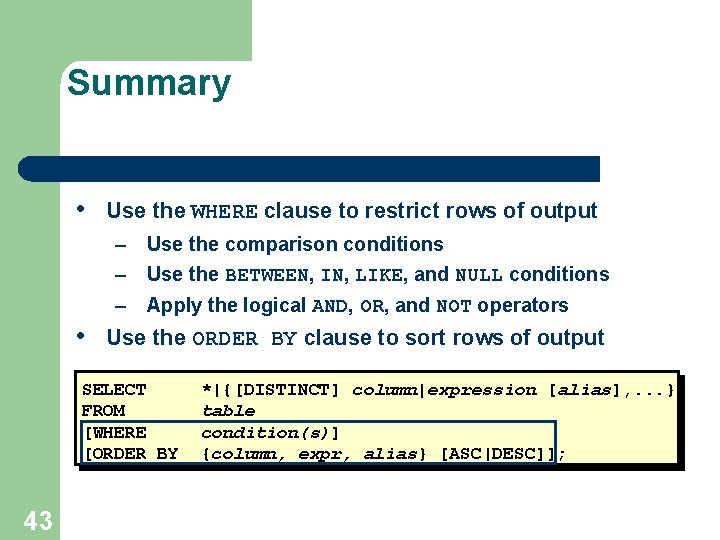 Summary

• Use the WHERE clause to restrict rows of output
– Use the comparison conditions
– Use the BETWEEN, IN, LIKE, and NULL conditions
– Apply the logical AND, OR, and NOT operators
• Use the ORDER BY clause to sort rows of output

SELECT *|{[DISTINCT] column|expression [alias],...}
FROM table
[WHERE condition(s)]
[ORDER BY {column, expr, alias} [ASC|DESC]];

43